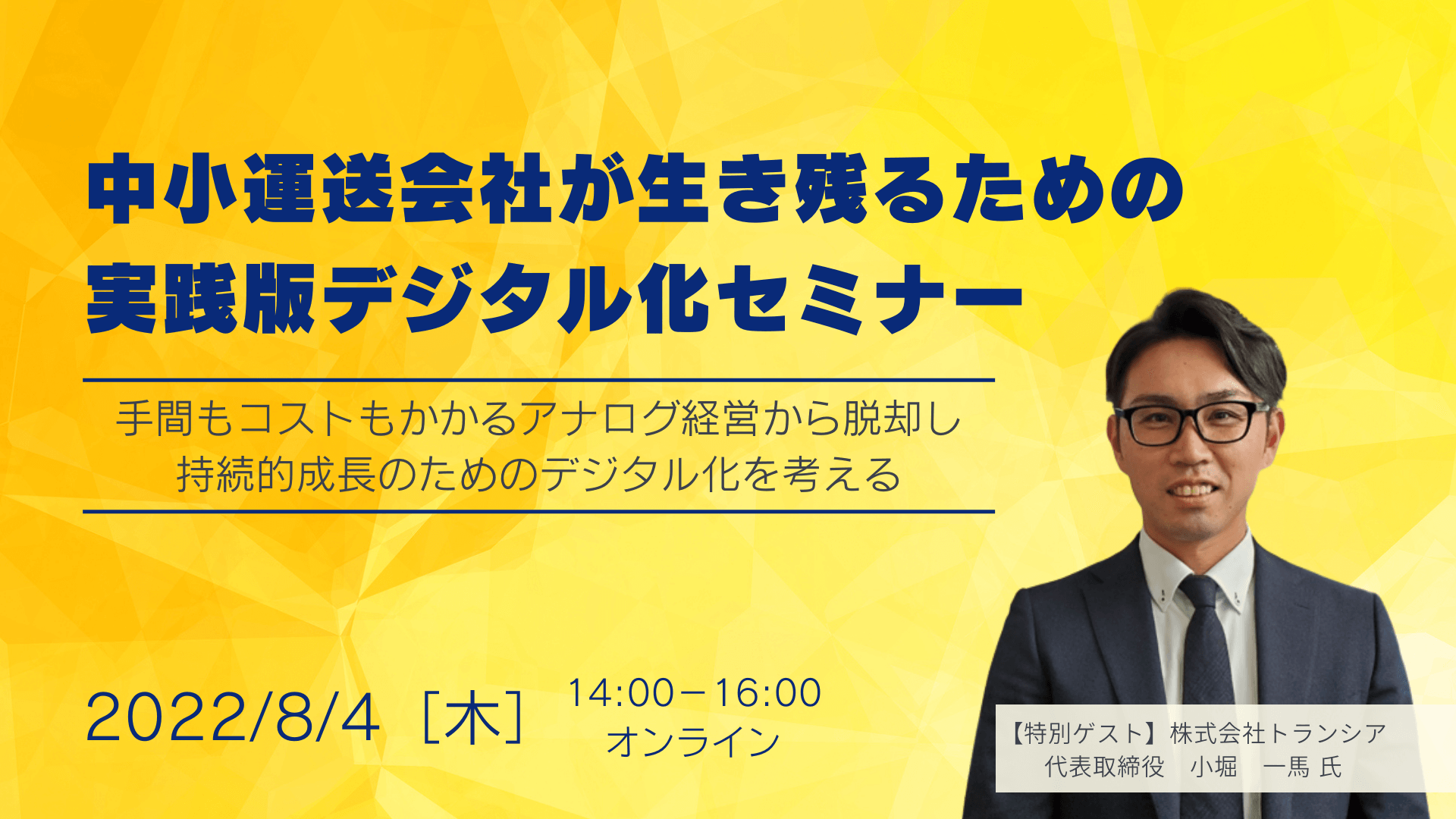 中小運送会社が生き残るための
実践版デジタル化セミナー

手間もコストもかかるアナログ経営から脱却し
持続的成長のためのデジタル化を考える

2022/8/4［木］ 14:00－16:00
オンライン

【特別ゲスト】株式会社トランシア
代表取締役　小堀　一馬 氏